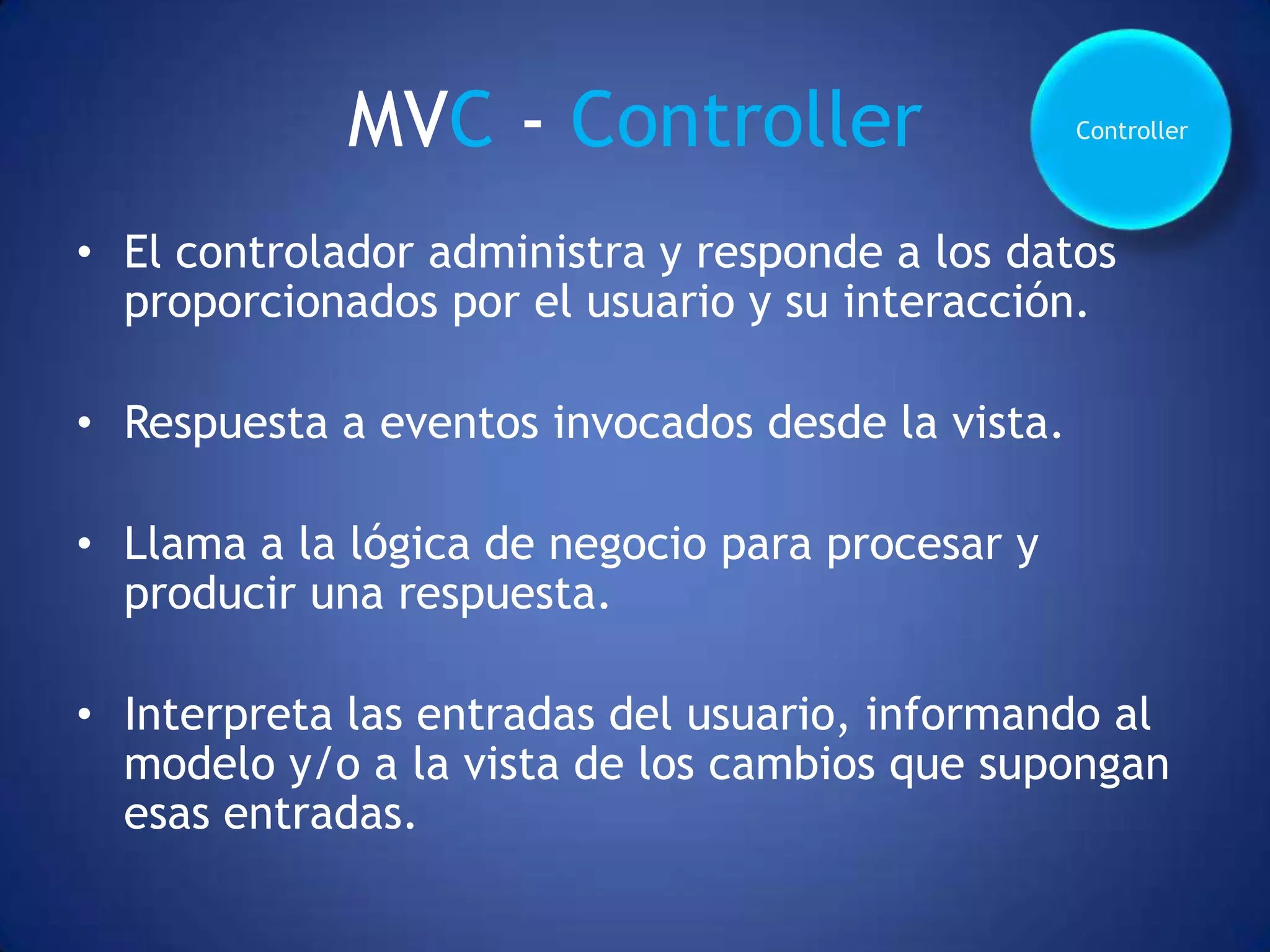 MVC - Controller

Controller

• El controlador administra y responde a los datos proporcionados por el usuario y su interacción.

• Respuesta a eventos invocados desde la vista.

• Llama a la lógica de negocio para procesar y producir una respuesta.

• Interpreta las entradas del usuario, informando al modelo y/o a la vista de los cambios que supongan esas entradas.